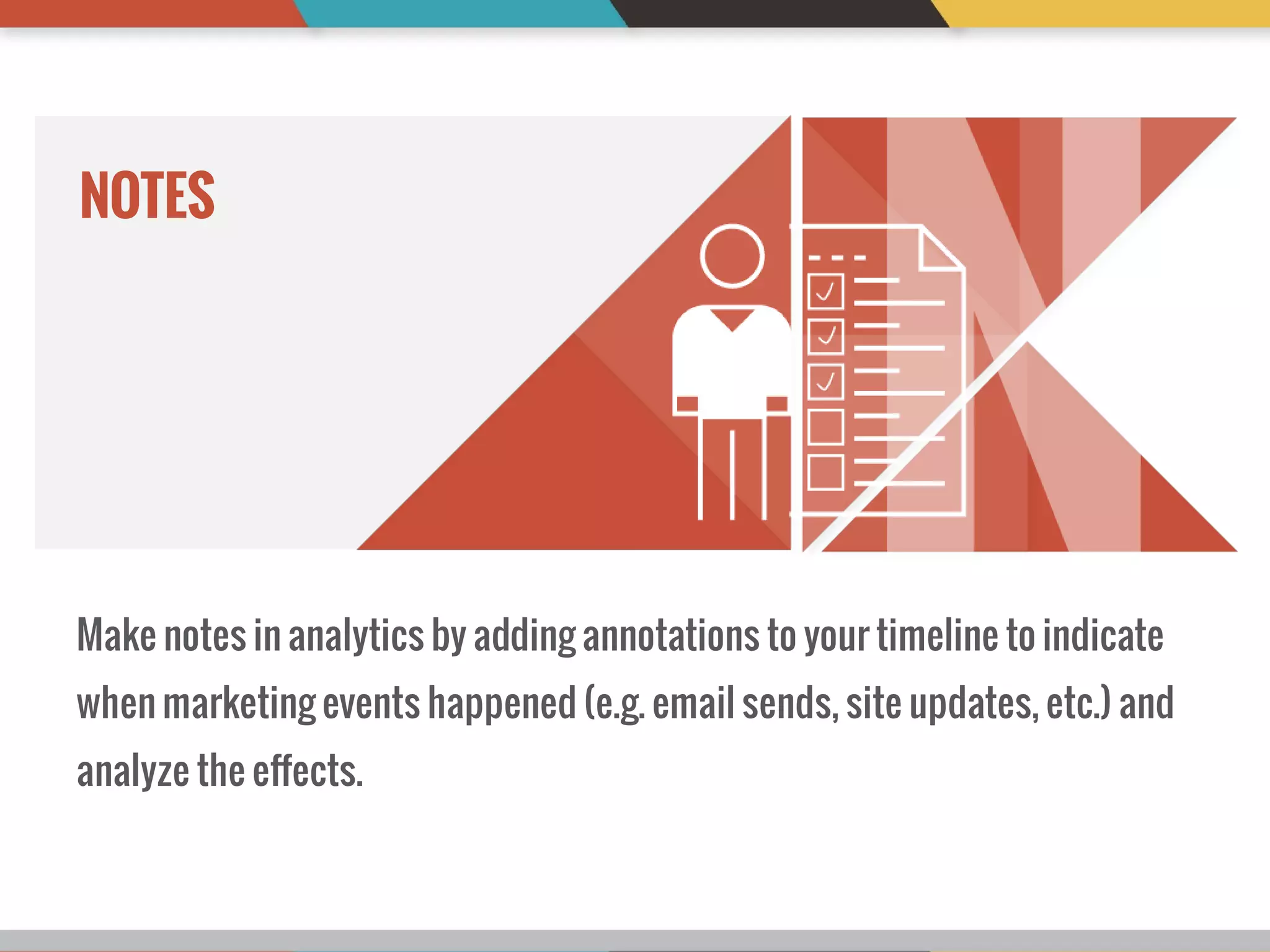 NOTES

Make notes in analytics by adding annotations to your timeline to indicate when marketing events happened (e.g. email sends, site updates, etc.) and analyze the effects.